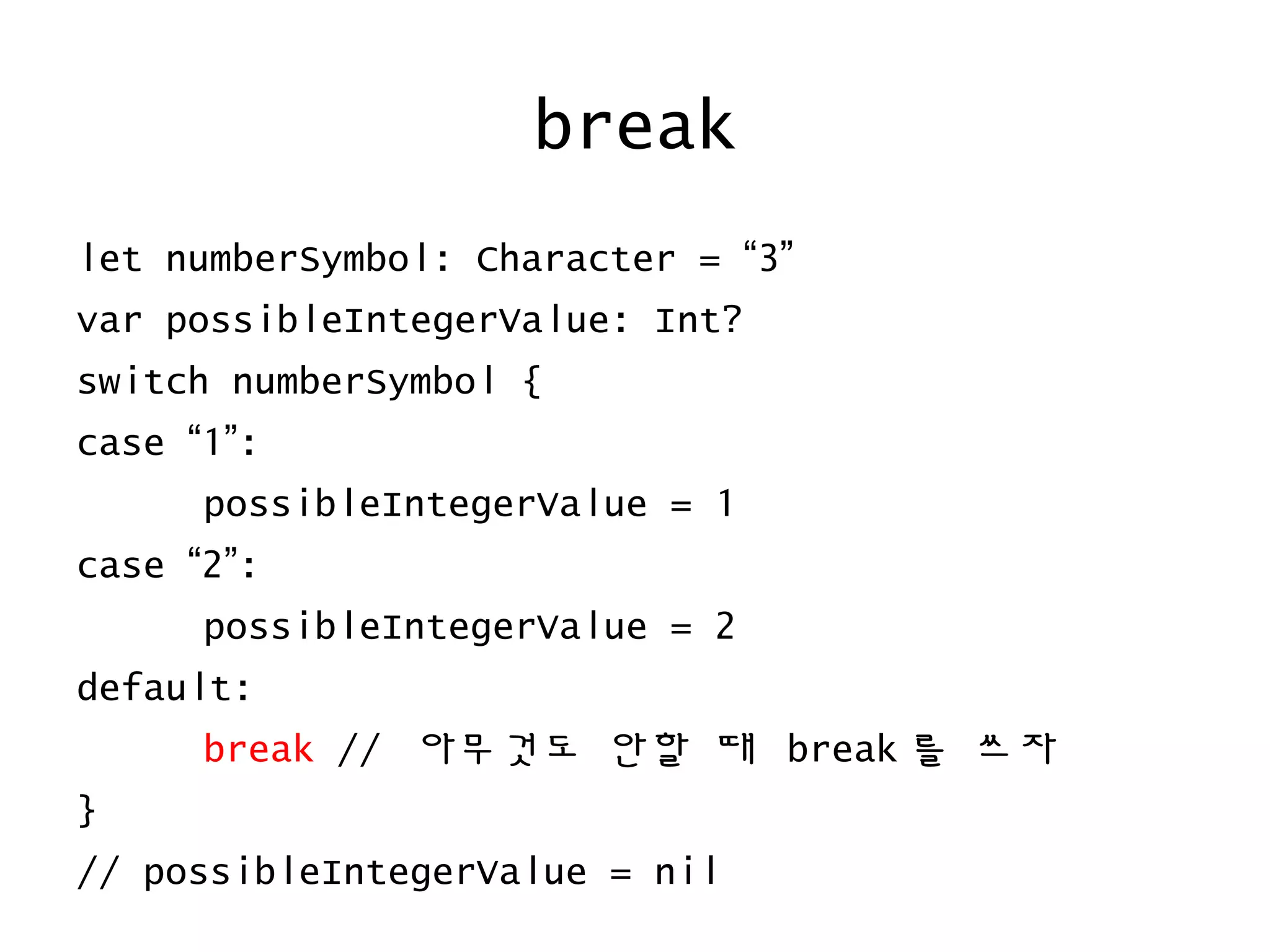 break

let numberSymbol: Character = “3”
var possibleIntegerValue: Int?
switch numberSymbol {
case “1”:
possibleIntegerValue = 1
case “2”:
possibleIntegerValue = 2
default:
break // 아무것도 안할 때 break를 쓰자
}
// possibleIntegerValue = nil